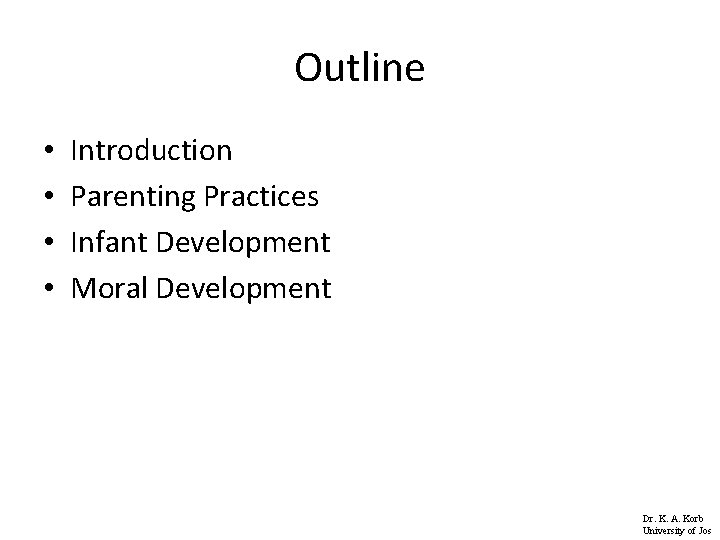 Outline

• Introduction
• Parenting Practices
• Infant Development
• Moral Development

Dr. K. A. Korb
University of Jos